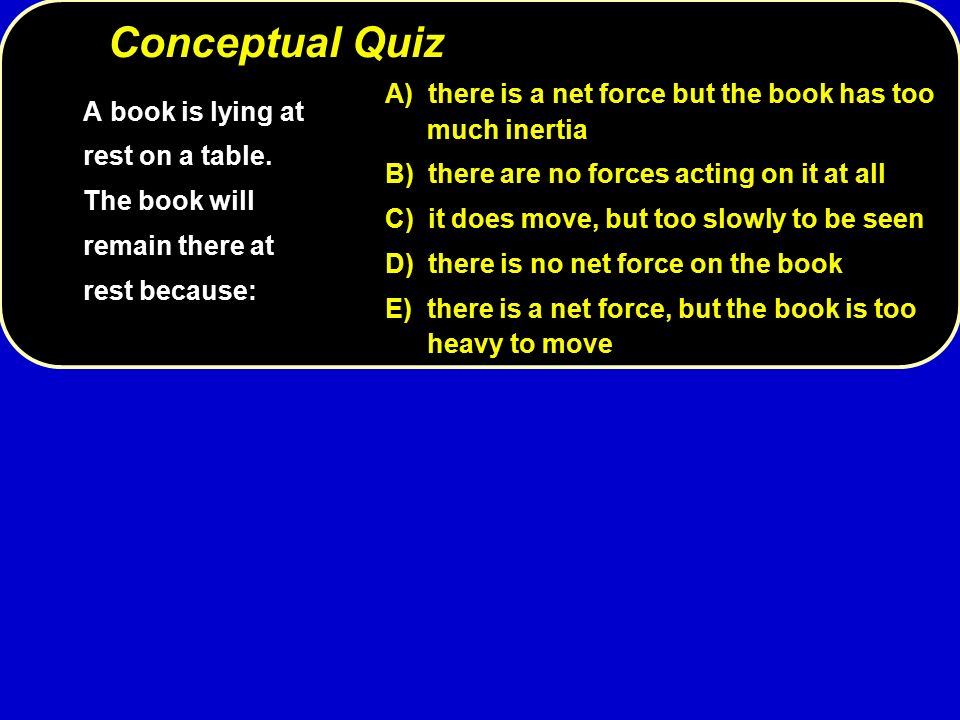 Conceptual Quiz

A book is lying at rest on a table. The book will remain there at rest because:

A) there is a net force but the book has too much inertia

B) there are no forces acting on it at all

C) it does move, but too slowly to be seen

D) there is no net force on the book

E) there is a net force, but the book is too heavy to move